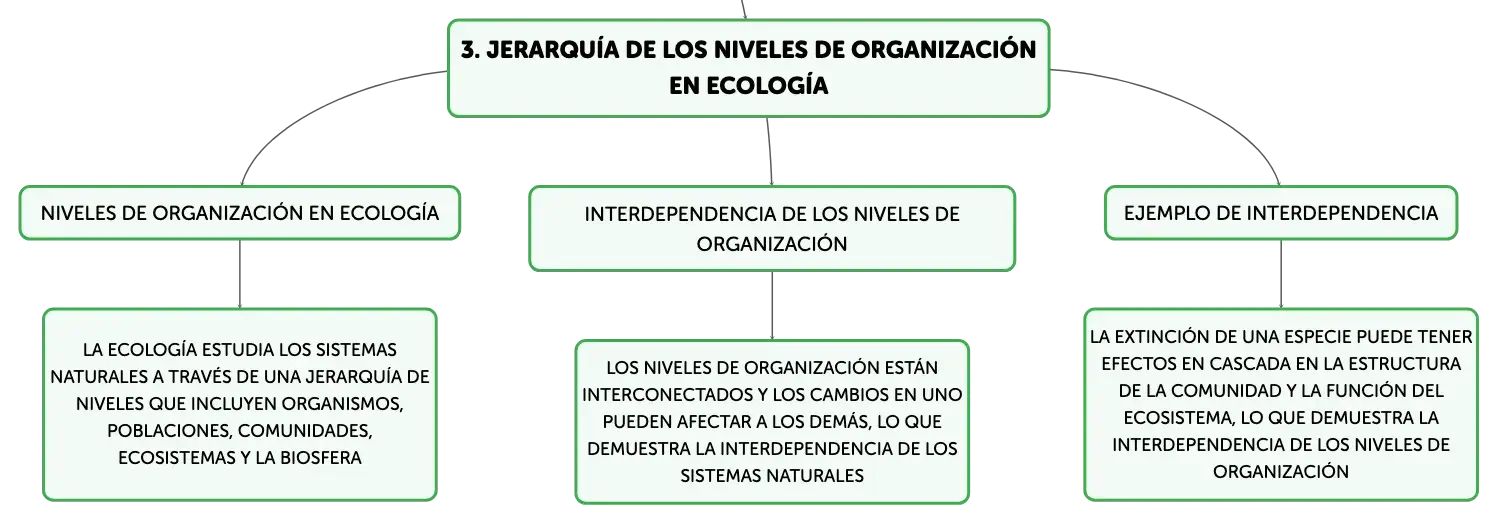 3. JERARQUÍA DE LOS NIVELES DE ORGANIZACIÓN EN ECOLOGÍA

NIVELES DE ORGANIZACIÓN EN ECOLOGÍA

LA ECOLOGÍA ESTUDIA LOS SISTEMAS NATURALES A TRAVÉS DE UNA JERARQUÍA DE NIVELES QUE INCLUYEN ORGANISMOS, POBLACIONES, COMUNIDADES, ECOSISTEMAS Y LA BIOSFERA

INTERDEPENDENCIA DE LOS NIVELES DE ORGANIZACIÓN

LOS NIVELES DE ORGANIZACIÓN ESTÁN INTERCONECTADOS Y LOS CAMBIOS EN UNO PUEDEN AFECTAR A LOS DEMÁS, LO QUE DEMUESTRA LA INTERDEPENDENCIA DE LOS SISTEMAS NATURALES

EJEMPLO DE INTERDEPENDENCIA

LA EXTINCIÓN DE UNA ESPECIE PUEDE TENER EFECTOS EN CASCADA EN LA ESTRUCTURA DE LA COMUNIDAD Y LA FUNCIÓN DEL ECOSISTEMA, LO QUE DEMUESTRA LA INTERDEPENDENCIA DE LOS NIVELES DE ORGANIZACIÓN